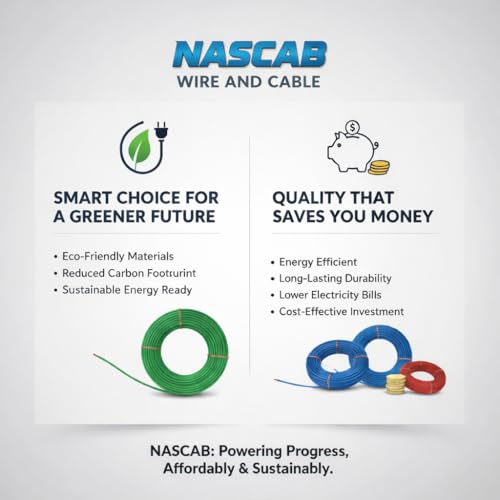 NASCAB
WIRE AND CABLE

SMART CHOICE FOR A GREENER FUTURE

• Eco-Friendly Materials
• Reduced Carbon Footrurint
• Sustainable Energy Ready

QUALITY THAT SAVES YOU MONEY

• Energy Efficient
• Long-Lasting Durability
• Lower Electricity Bills
• Cost-Effective Investment

NASCAB: Powering Progress, Affordably & Sustainably.